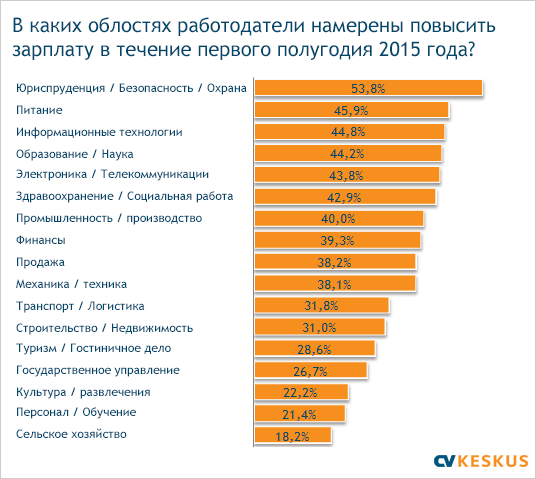 В каких облостях работодатели намерены повысить зарплату в течение первого полугодия 2015 года?

| | |
|---|---|
| Юриспруденция / Безопасность / Охрана | 53,8% |
| Питание | 45,9% |
| Информационные технологии | 44,8% |
| Образование / Наука | 44,2% |
| Электроника / Телекоммуникации | 43,8% |
| Здравоохранение / Социальная работа | 42,9% |
| Промышленность / производство | 40,0% |
| Финансы | 39,3% |
| Продажа | 38,2% |
| Механика / техника | 38,1% |
| Транспорт / Логистика | 31,8% |
| Строительство / Недвижимость | 31,0% |
| Туризм / Гостиничное дело | 28,6% |
| Государственное управление | 26,7% |
| Культура / развлечения | 22,2% |
| Персонал / Обучение | 21,4% |
| Сельское хозяйство | 18,2% |

CV KESKUS